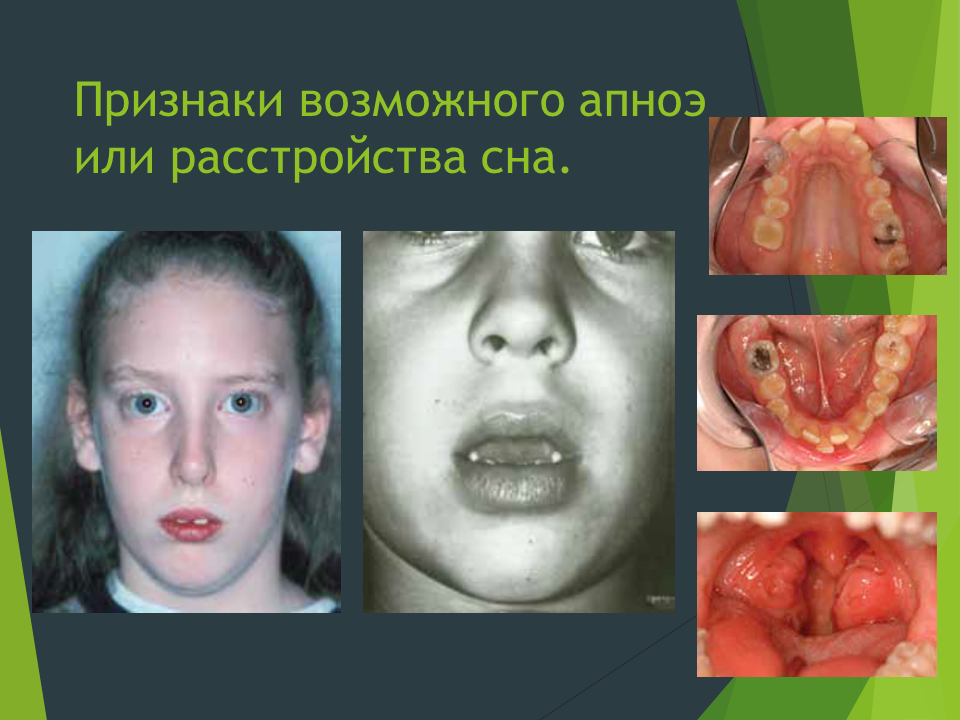 Признаки возможного апноэ или расстройства сна.